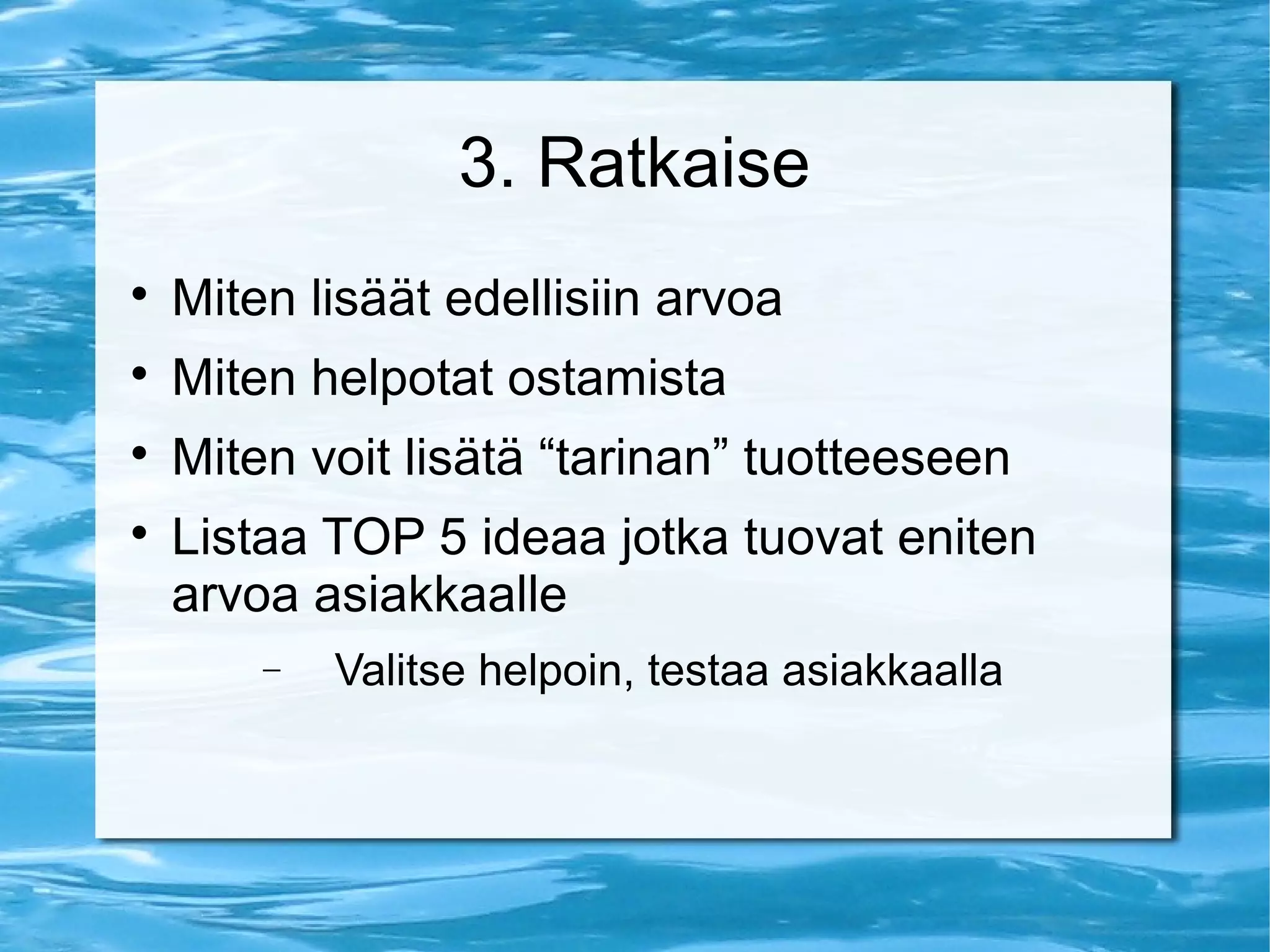 3. Ratkaise

• Miten lisäät edellisiin arvoa
• Miten helpotat ostamista
• Miten voit lisätä “tarinan” tuotteeseen
• Listaa TOP 5 ideaa jotka tuovat eniten arvoa asiakkaalle
  – Valitse helpoin, testaa asiakkaalla